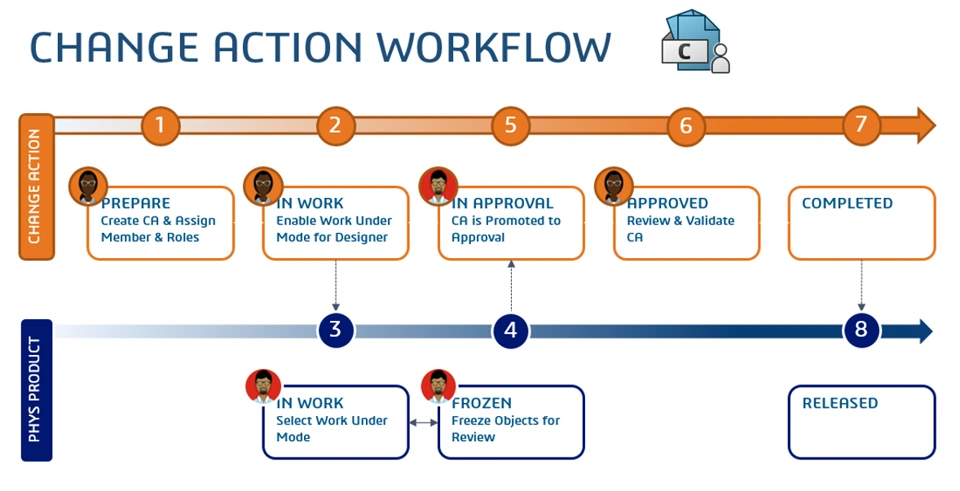 CHANGE ACTION WORKFLOW

C

CHANGE ACTION

1

2

5

6

7

PREPARE
Create CA & Assign Member & Roles

IN WORK
Enable Work Under Mode for Designer

IN APPROVAL
CA is Promoted to Approval

APPROVED
Review & Validate CA

COMPLETED

PHYS PRODUCT

3

4

8

IN WORK
Select Work Under Mode

FROZEN
Freeze Objects for Review

RELEASED